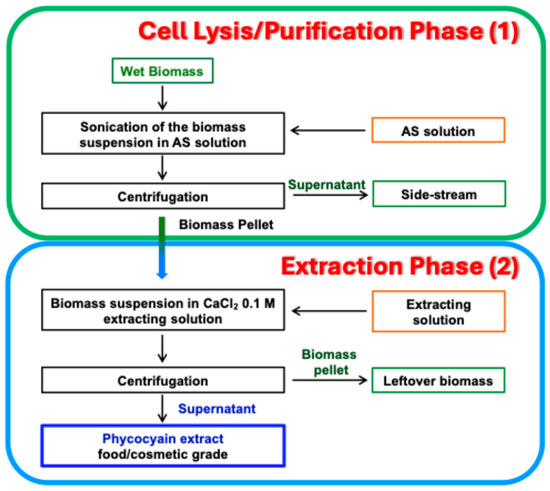 Cell Lysis/Purification Phase (1)

Wet Biomass

Sonication of the biomass suspension in AS solution

AS solution

Centrifugation

Supernatant

Side-stream

Biomass Pellet

Extraction Phase (2)

Biomass suspension in $CaCl_2$ 0.1 M extracting solution

Extracting solution

Centrifugation

Biomass pellet

Leftover biomass

Supernatant

Phycocyain extract
food/cosmetic grade